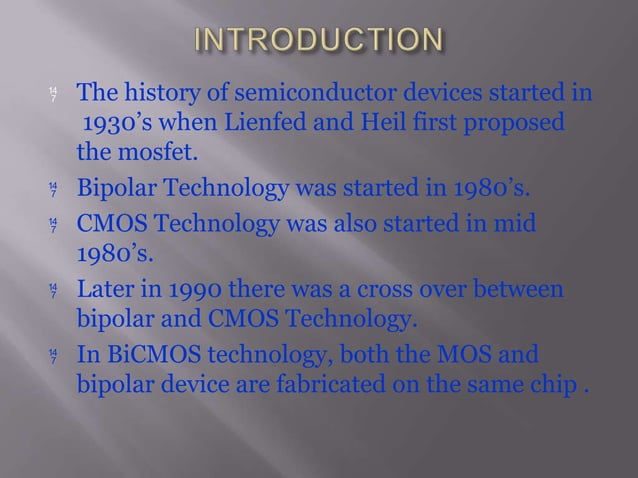 INTRODUCTION

The history of semiconductor devices started in 1930's when Lienfed and Heil first proposed the mosfet.

Bipolar Technology was started in 1980's.

CMOS Technology was also started in mid 1980's.

Later in 1990 there was a cross over between bipolar and CMOS Technology.

In BiCMOS technology, both the MOS and bipolar device are fabricated on the same chip .